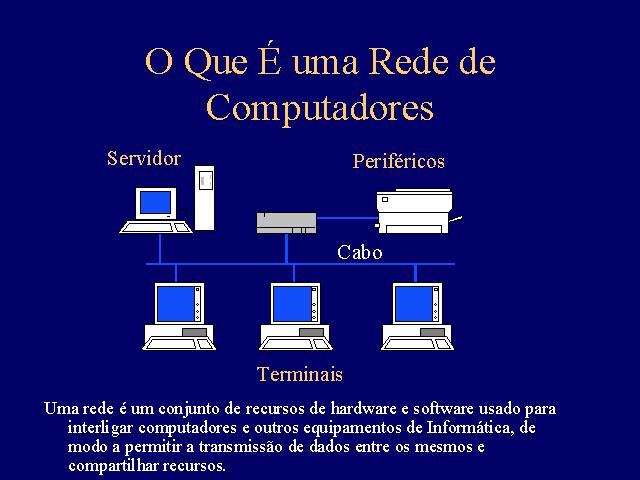 O Que É uma Rede de Computadores

Servidor

Periféricos

Cabo

Terminais

Uma rede é um conjunto de recursos de hardware e software usado para interligar computadores e outros equipamentos de Informática, de modo a permitir a transmissão de dados entre os mesmos e compartilhar recursos.